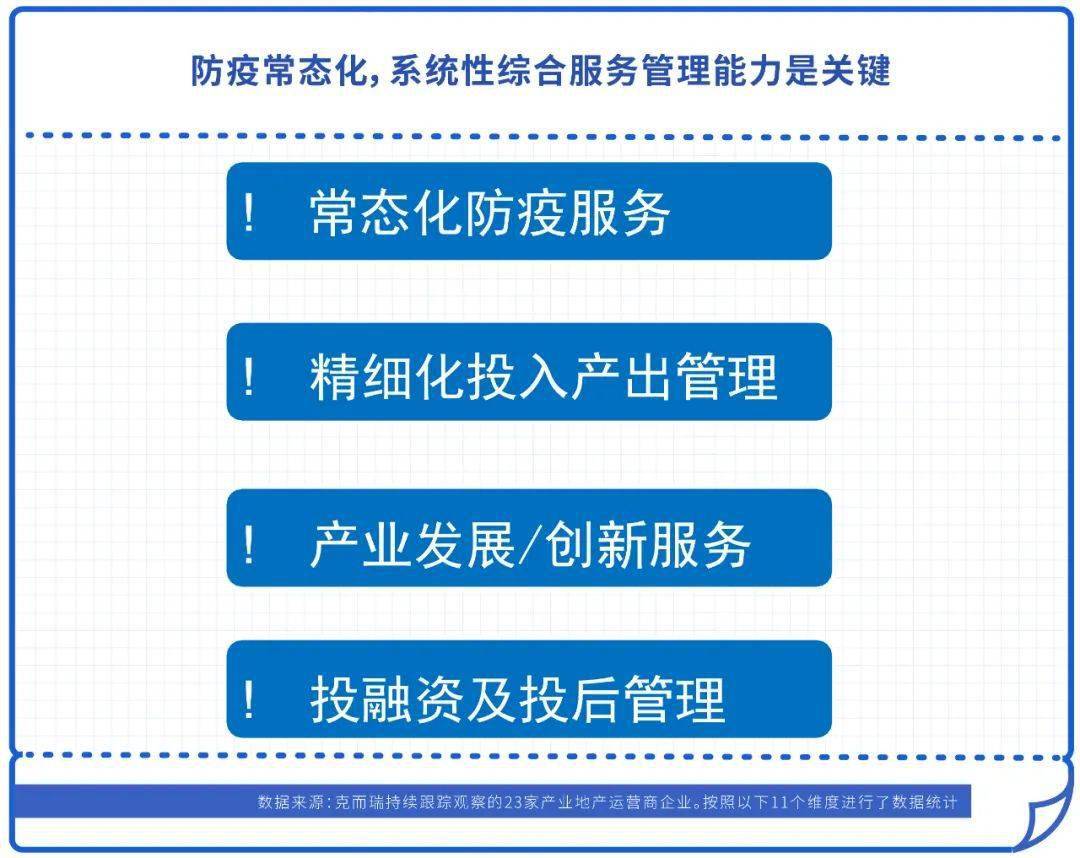 防疫常态化，系统性综合服务管理能力是关键

! 常态化防疫服务

! 精细化投入产出管理

! 产业发展/创新服务

! 投融资及投后管理

数据来源：克而瑞持续跟踪观察的23家产业地产运营商企业。按照以下11个维度进行了数据统计